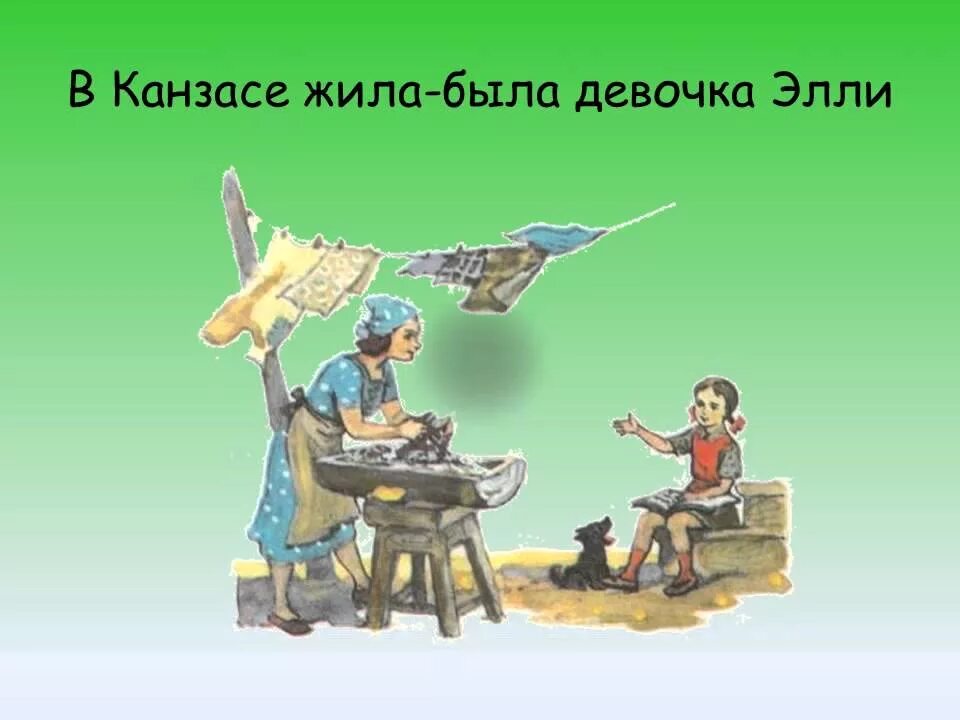 В Канзасе жила-была девочка Элли